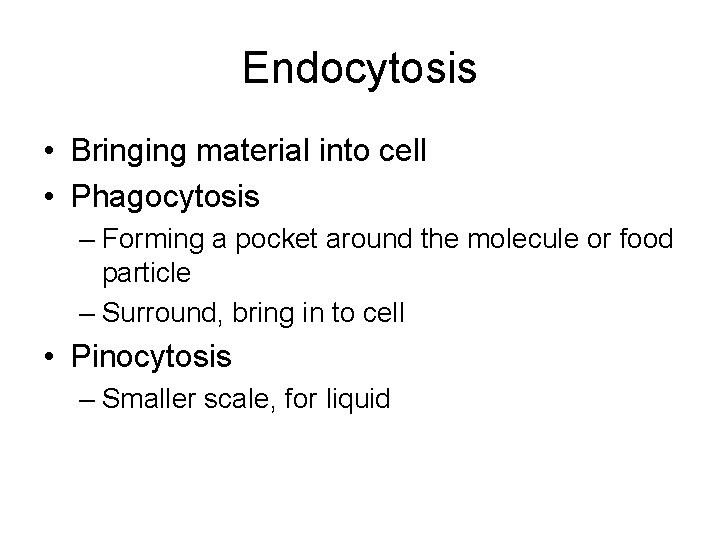 Endocytosis

• Bringing material into cell
• Phagocytosis
– Forming a pocket around the molecule or food particle
– Surround, bring in to cell
• Pinocytosis
– Smaller scale, for liquid